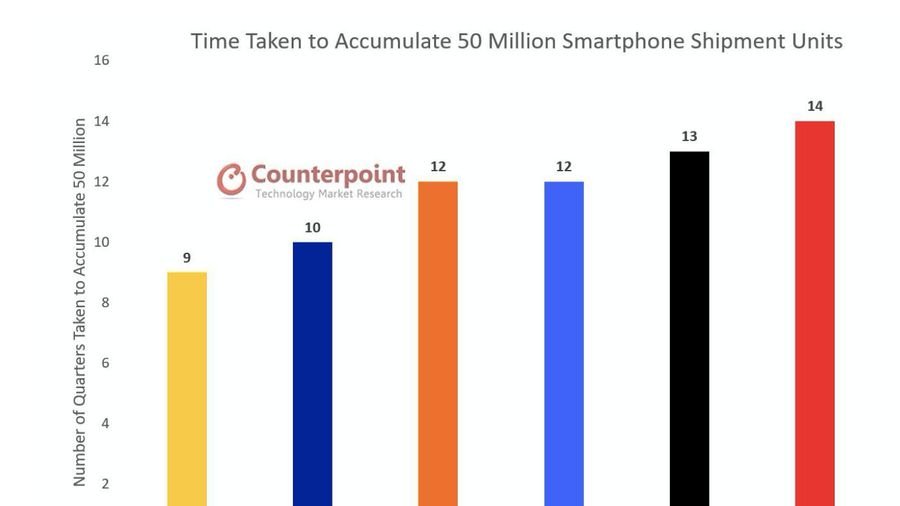 Time Taken to Accumulate 50 Million Smartphone Shipment Units

Number of Quarters Taken to Accumulate 50 Million

16
14
12
10
8
6
4
2

Counterpoint
Technology Market Research

9
10
12
12
13
14